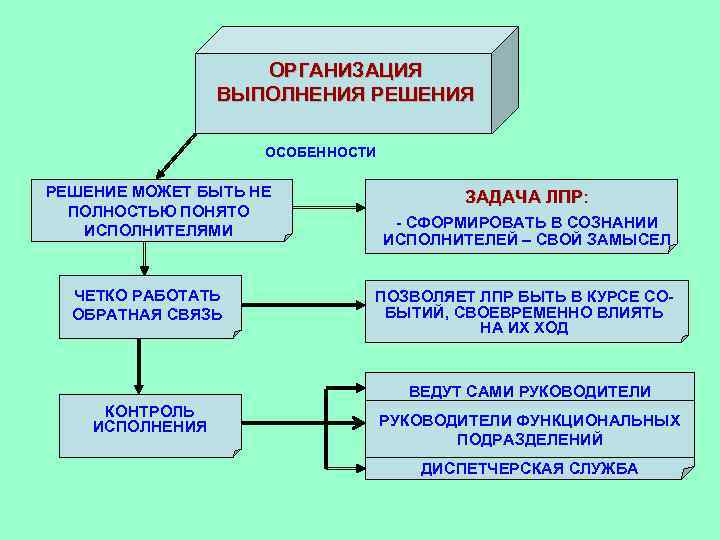 ОРГАНИЗАЦИЯ ВЫПОЛНЕНИЯ РЕШЕНИЯ

ОСОБЕННОСТИ

РЕШЕНИЕ МОЖЕТ БЫТЬ НЕ ПОЛНОСТЬЮ ПОНЯТО ИСПОЛНИТЕЛЯМИ

ЗАДАЧА ЛПР:
- СФОРМИРОВАТЬ В СОЗНАНИИ ИСПОЛНИТЕЛЕЙ – СВОЙ ЗАМЫСЕЛ

ЧЕТКО РАБОТАТЬ ОБРАТНАЯ СВЯЗЬ

ПОЗВОЛЯЕТ ЛПР БЫТЬ В КУРСЕ СОБЫТИЙ, СВОЕВРЕМЕННО ВЛИЯТЬ НА ИХ ХОД

КОНТРОЛЬ ИСПОЛНЕНИЯ

ВЕДУТ САМИ РУКОВОДИТЕЛИ

РУКОВОДИТЕЛИ ФУНКЦИОНАЛЬНЫХ ПОДРАЗДЕЛЕНИЙ

ДИСПЕТЧЕРСКАЯ СЛУЖБА